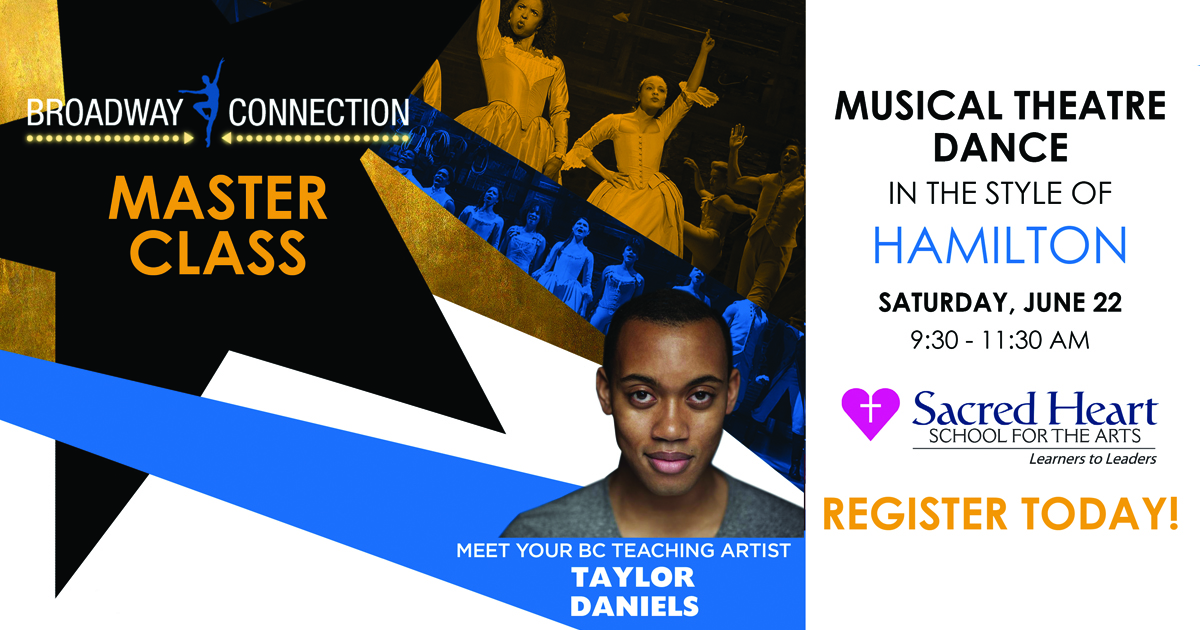 BROADWAY CONNECTION

MASTER CLASS

MEET YOUR BC TEACHING ARTIST
TAYLOR DANIELS

MUSICAL THEATRE DANCE
IN THE STYLE OF
HAMILTON

SATURDAY, JUNE 22
9:30 - 11:30 AM

Sacred Heart
SCHOOL FOR THE ARTS
Learners to Leaders

REGISTER TODAY!